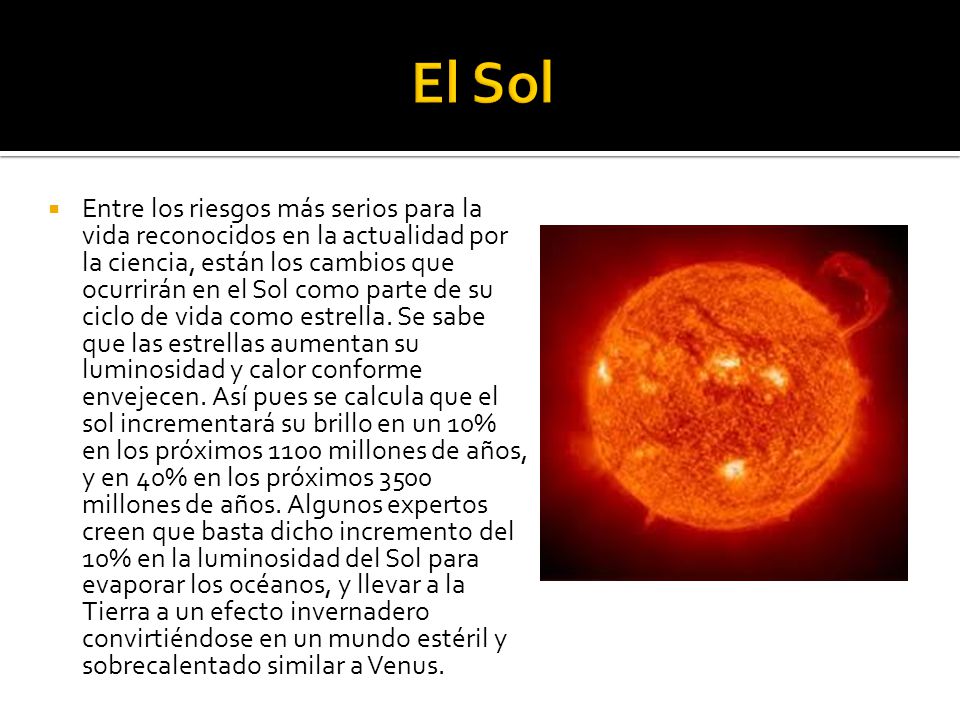 El Sol

Entre los riesgos más serios para la vida reconocidos en la actualidad por la ciencia, están los cambios que ocurrirán en el Sol como parte de su ciclo de vida como estrella. Se sabe que las estrellas aumentan su luminosidad y calor conforme envejecen. Así pues se calcula que el sol incrementará su brillo en un 10% en los próximos 1100 millones de años, y en 40% en los próximos 3500 millones de años. Algunos expertos creen que basta dicho incremento del 10% en la luminosidad del Sol para evaporar los océanos, y llevar a la Tierra a un efecto invernadero convirtiéndose en un mundo estéril y sobrecalentado similar a Venus.